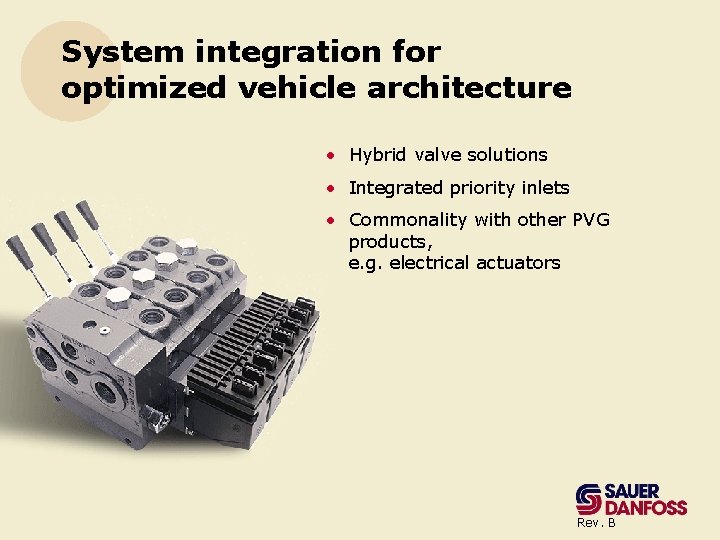 System integration for optimized vehicle architecture

• Hybrid valve solutions
• Integrated priority inlets
• Commonality with other PVG products, e.g. electrical actuators

SAUER DANFOSS
Rev. B